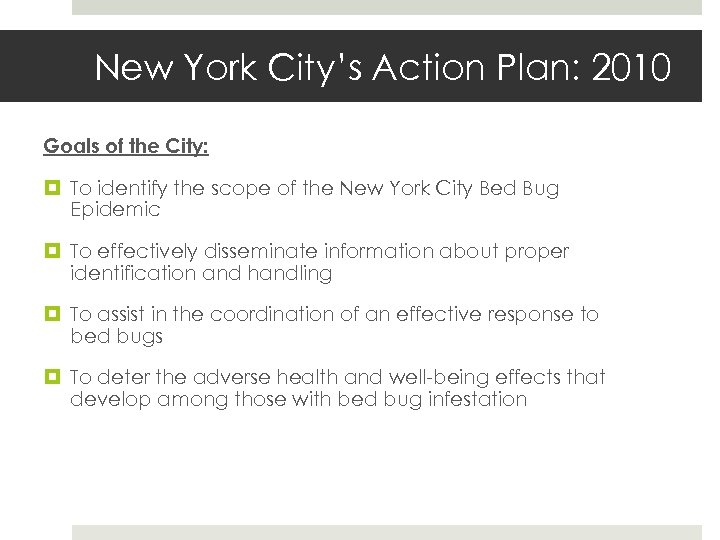 New York City's Action Plan: 2010

Goals of the City:

To identify the scope of the New York City Bed Bug Epidemic

To effectively disseminate information about proper identification and handling

To assist in the coordination of an effective response to bed bugs

To deter the adverse health and well-being effects that develop among those with bed bug infestation